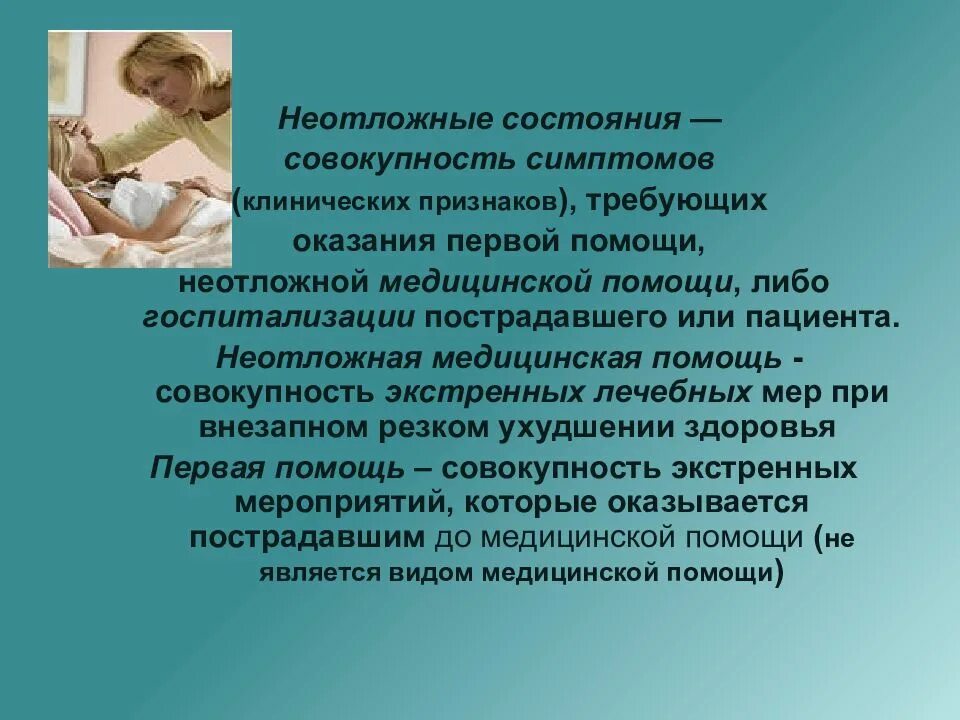 Неотложные состояния — совокупность симптомов (клинических признаков), требующих оказания первой помощи, неотложной медицинской помощи, либо госпитализации пострадавшего или пациента.

Неотложная медицинская помощь - совокупность экстренных лечебных мер при внезапном резком ухудшении здоровья

Первая помощь – совокупность экстренных мероприятий, которые оказывается пострадавшим до медицинской помощи (не является видом медицинской помощи)